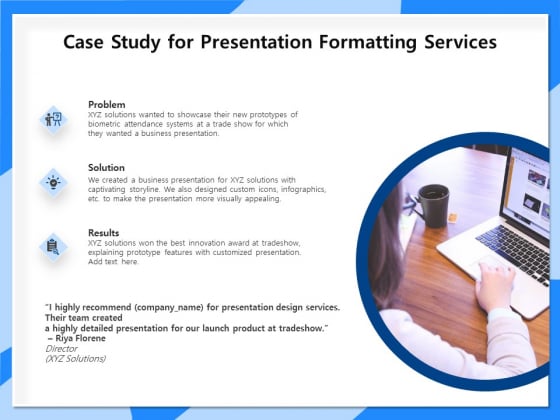 Case Study for Presentation Formatting Services

Problem
XYZ solutions wanted to showcase their new prototypes of biometric attendance systems at a trade show for which they wanted a business presentation.

Solution
We created a business presentation for XYZ solutions with captivating storyline. We also designed custom icons, infographics, etc. to make the presentation more visually appealing.

Results
XYZ solutions won the best innovation award at tradeshow, explaining prototype features with customized presentation. Add text here.

"I highly recommend (company_name) for presentation design services. Their team created
a highly detailed presentation for our launch product at tradeshow."
– Riya Florene
Director
(XYZ Solutions)